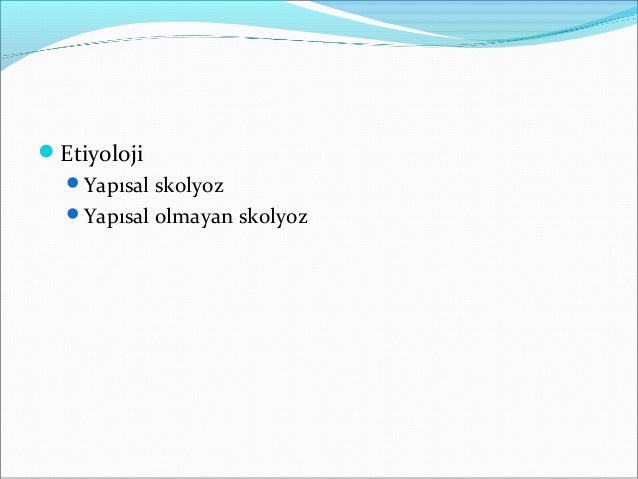 Etiyoloji

Yapısal skolyoz

Yapısal olmayan skolyoz